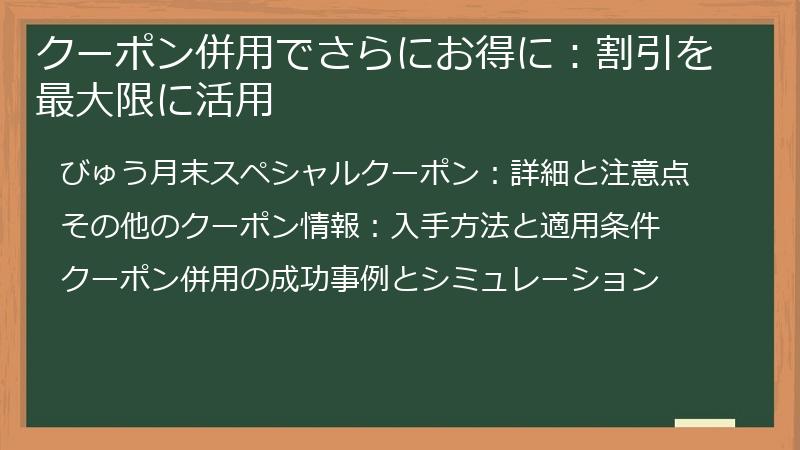 クーポン併用でさらにお得に：割引を最大限に活用

びゅう月末スペシャルクーポン：詳細と注意点

その他のクーポン情報：入手方法と適用条件

クーポン併用の成功事例とシミュレーション